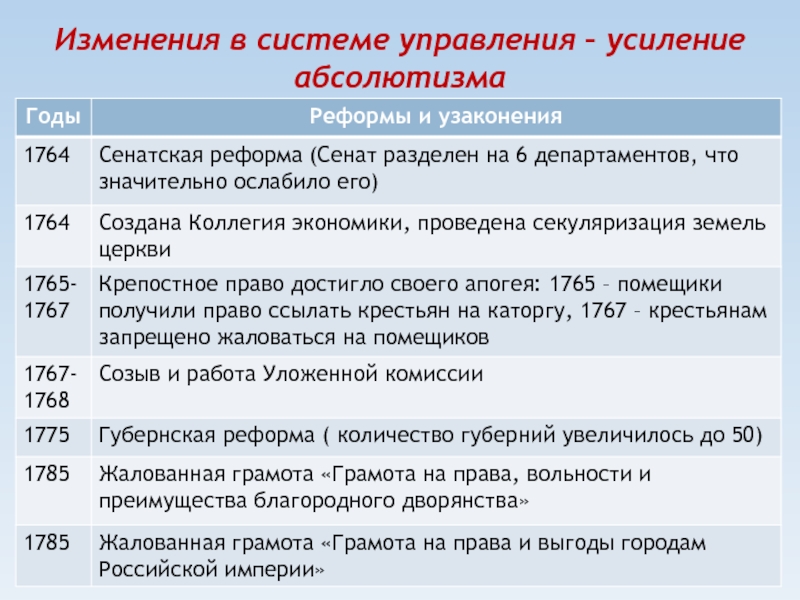 Изменения в системе управления – усиление абсолютизма

| Годы | Реформы и узаконения |
|---|---|
| 1764 | Сенатская реформа (Сенат разделен на 6 департаментов, что значительно ослабило его) |
| 1764 | Создана Коллегия экономики, проведена секуляризация земель церкви |
| 1765-1767 | Крепостное право достигло своего апогея: 1765 – помещики получили право ссылать крестьян на каторгу, 1767 – крестьянам запрещено жаловаться на помещиков |
| 1767-1768 | Созыв и работа Уложенной комиссии |
| 1775 | Губернская реформа ( количество губерний увеличилось до 50) |
| 1785 | Жалованная грамота «Грамота на права, вольности и преимущества благородного дворянства» |
| 1785 | Жалованная грамота «Грамота на права и выгоды городам Российской империи» |